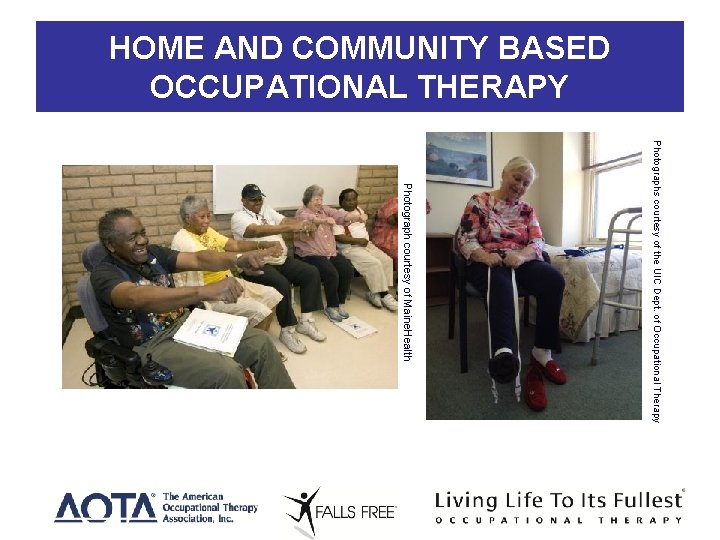 HOME AND COMMUNITY BASED OCCUPATIONAL THERAPY

Photograph courtesy of MaineHealth

Photographs courtesy of the UIC Dept. of Occupational Therapy

AOTA® The American Occupational Therapy Association, Inc.

FALLS FREE®

Living Life To Its Fullest®
OCCUPATIONAL THERAPY